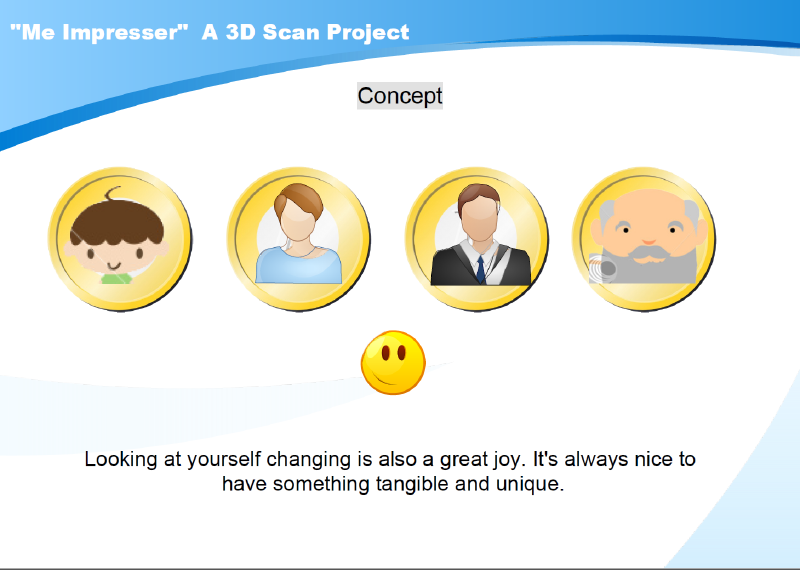 "Me Impresser" A 3D Scan Project

Concept

Looking at yourself changing is also a great joy. It's always nice to have something tangible and unique.